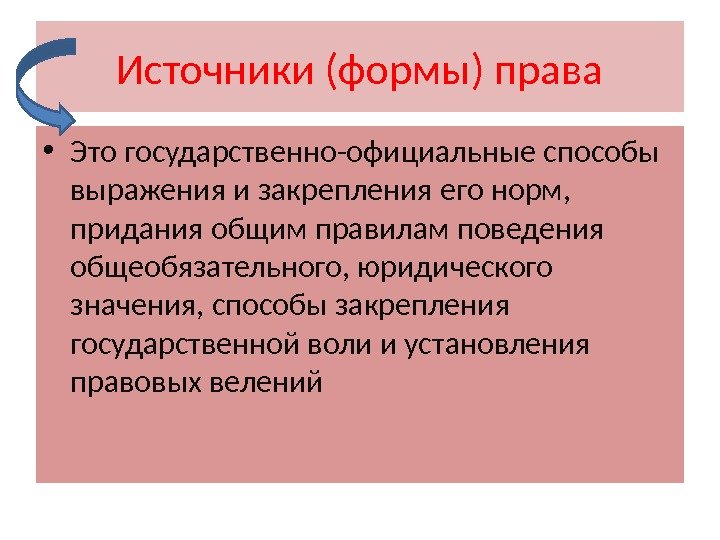 Источники (формы) права

• Это государственно-официальные способы выражения и закрепления его норм, придания общим правилам поведения общеобязательного, юридического значения, способы закрепления государственной воли и установления правовых велений